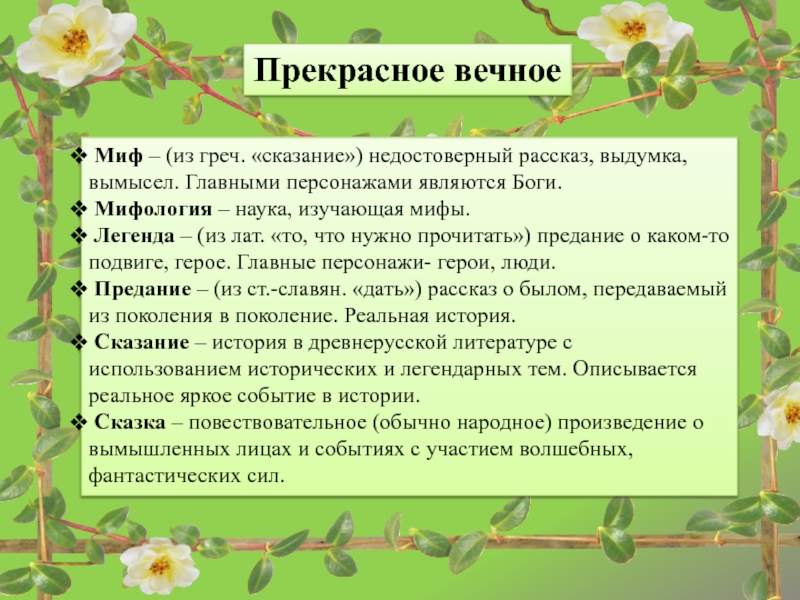 Прекрасное вечное

❖ Миф – (из греч. «сказание») недостоверный рассказ, выдумка, вымысел. Главными персонажами являются Боги.
❖ Мифология – наука, изучающая мифы.
❖ Легенда – (из лат. «то, что нужно прочитать») предание о каком-то подвиге, герое. Главные персонажи- герои, люди.
❖ Предание – (из ст.-славян. «дать») рассказ о былом, передаваемый из поколения в поколение. Реальная история.
❖ Сказание – история в древнерусской литературе с использованием исторических и легендарных тем. Описывается реальное яркое событие в истории.
❖ Сказка – повествовательное (обычно народное) произведение о вымышленных лицах и событиях с участием волшебных, фантастических сил.